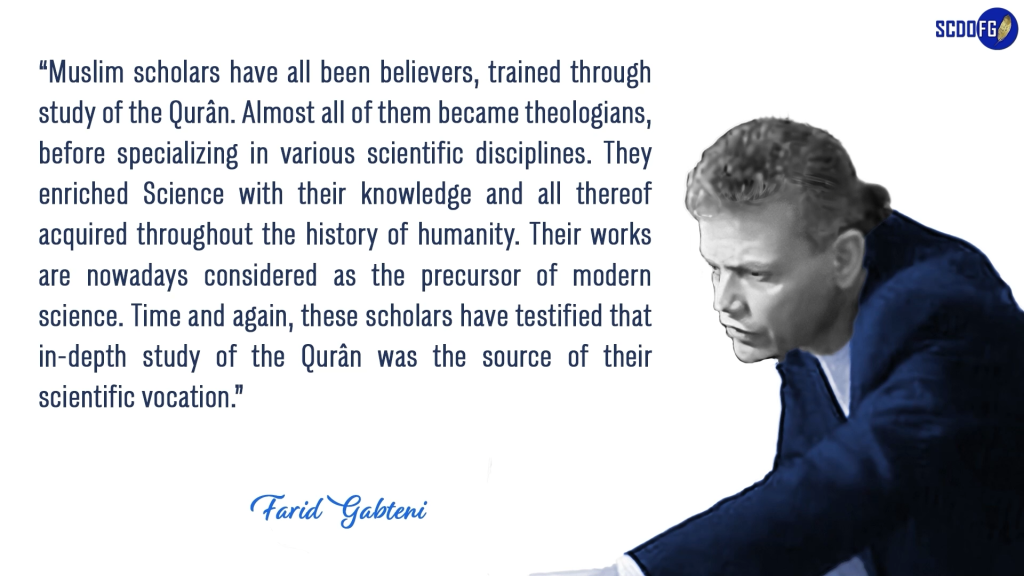 SCDOFG

“Muslim scholars have all been believers, trained through study of the Qurân. Almost all of them became theologians, before specializing in various scientific disciplines. They enriched Science with their knowledge and all thereof acquired throughout the history of humanity. Their works are nowadays considered as the precursor of modern science. Time and again, these scholars have testified that in-depth study of the Qurân was the source of their scientific vocation.”

Farid Gabteni